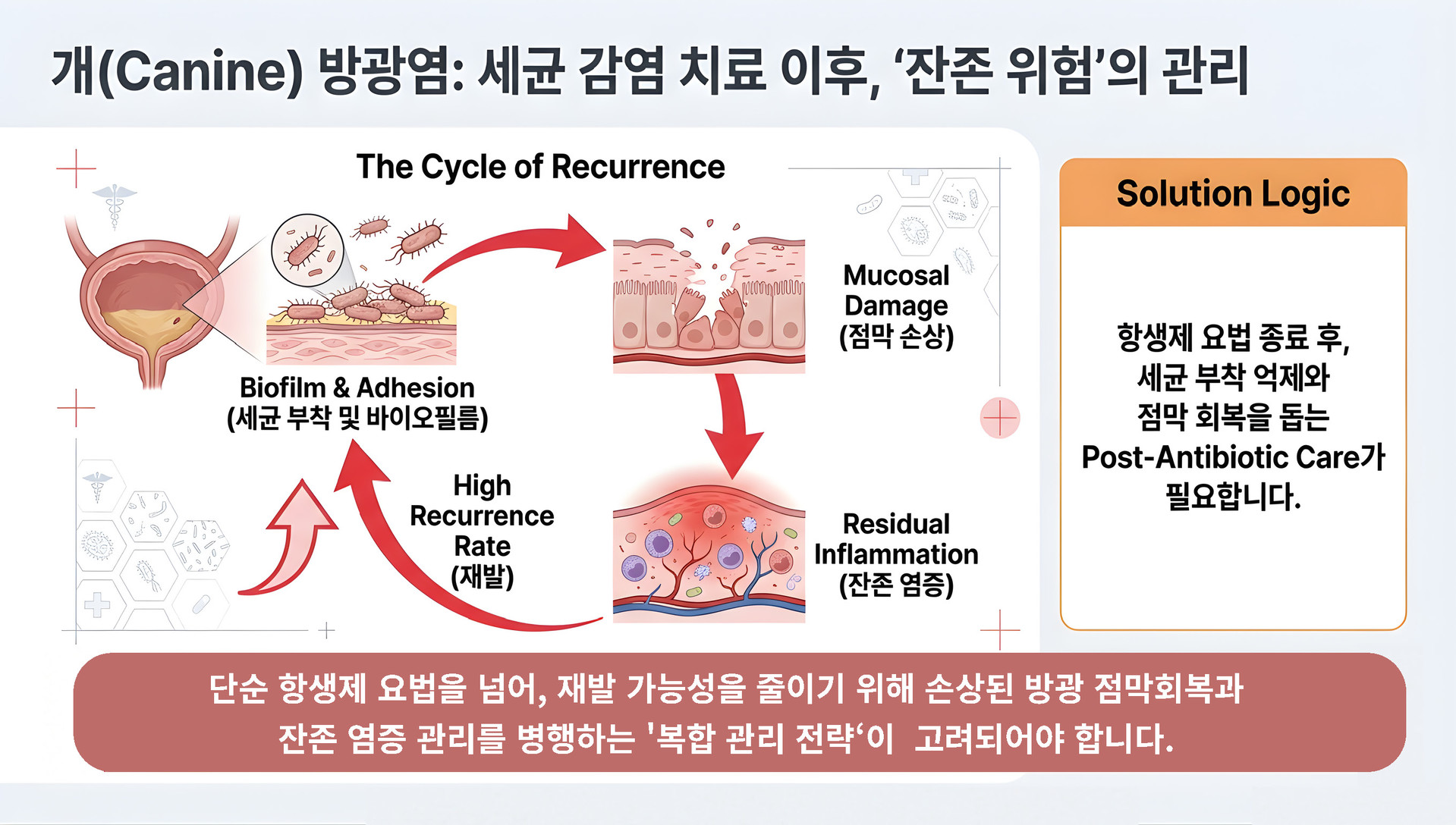 개(Canine) 방광염: 세균 감염 치료 이후, ‘잔존 위험’의 관리

The Cycle of Recurrence

Biofilm & Adhesion
(세균 부착 및 바이오필름)

Mucosal Damage
(점막 손상)

Residual Inflammation
(잔존 염증)

High Recurrence Rate
(재발)

Solution Logic

항생제 요법 종료 후, 세균 부착 억제와 점막 회복을 돕는 Post-Antibiotic Care가 필요합니다.

단순 항생제 요법을 넘어, 재발 가능성을 줄이기 위해 손상된 방광 점막회복과 잔존 염증 관리를 병행하는 '복합 관리 전략‘이 고려되어야 합니다.